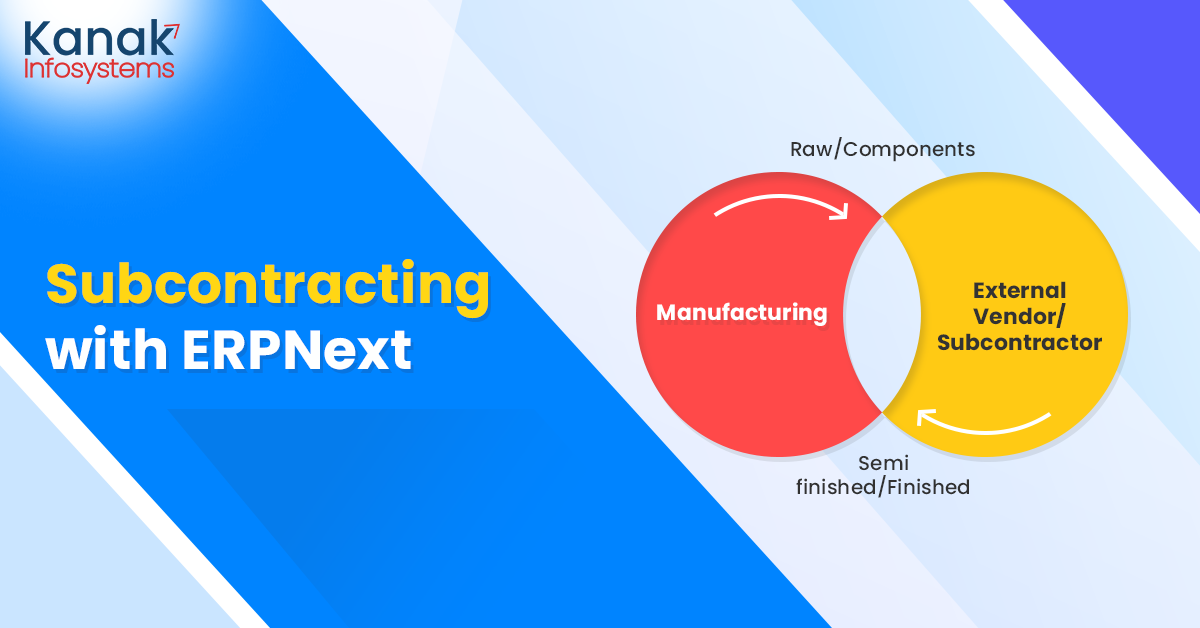 Kanak
Infosystems

Subcontracting with ERPNext

Raw/Components

Manufacturing

External Vendor/ Subcontractor

Semi finished/Finished